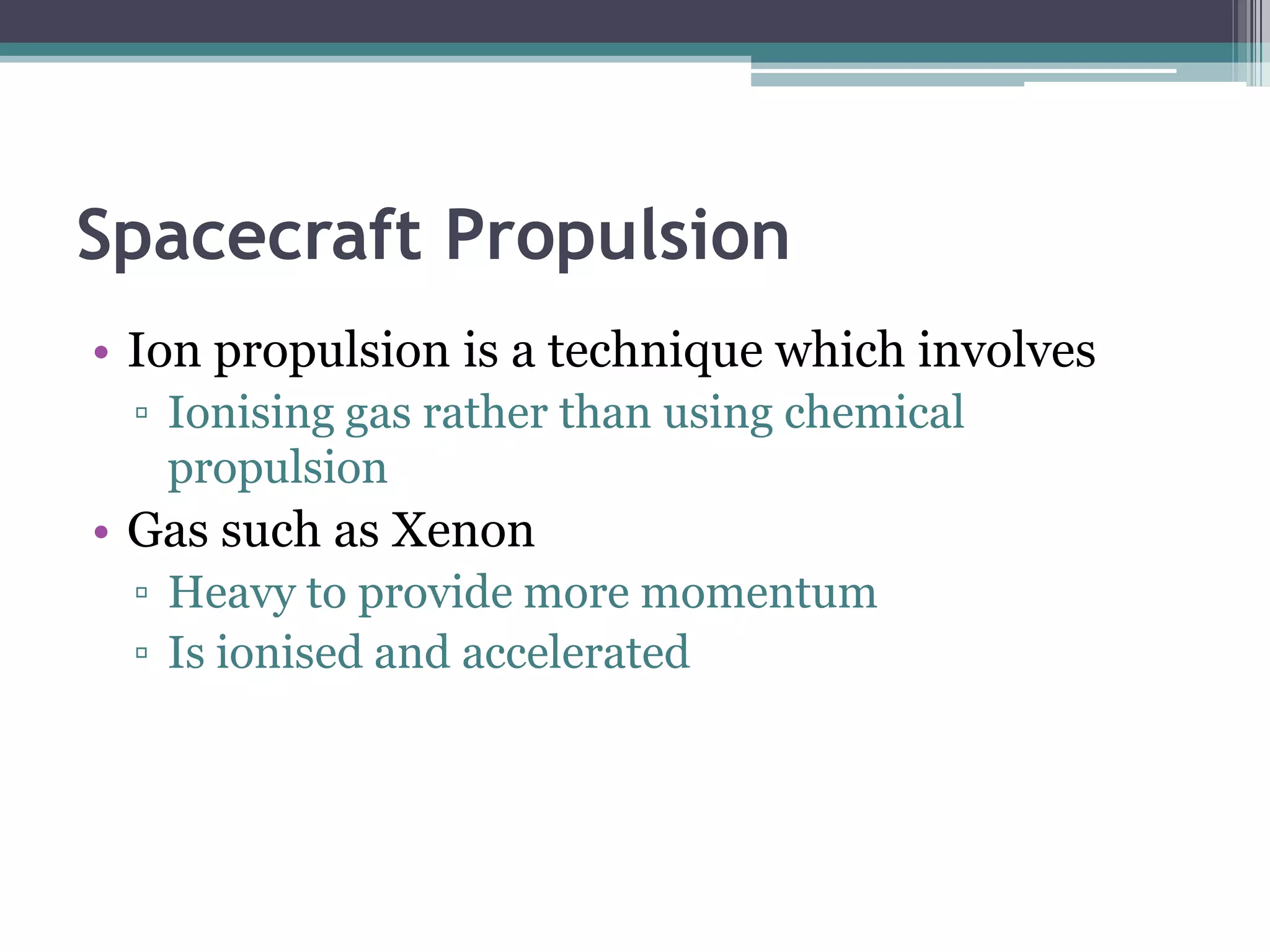 Spacecraft Propulsion

• Ion propulsion is a technique which involves
▫ Ionising gas rather than using chemical propulsion
• Gas such as Xenon
▫ Heavy to provide more momentum
▫ Is ionised and accelerated